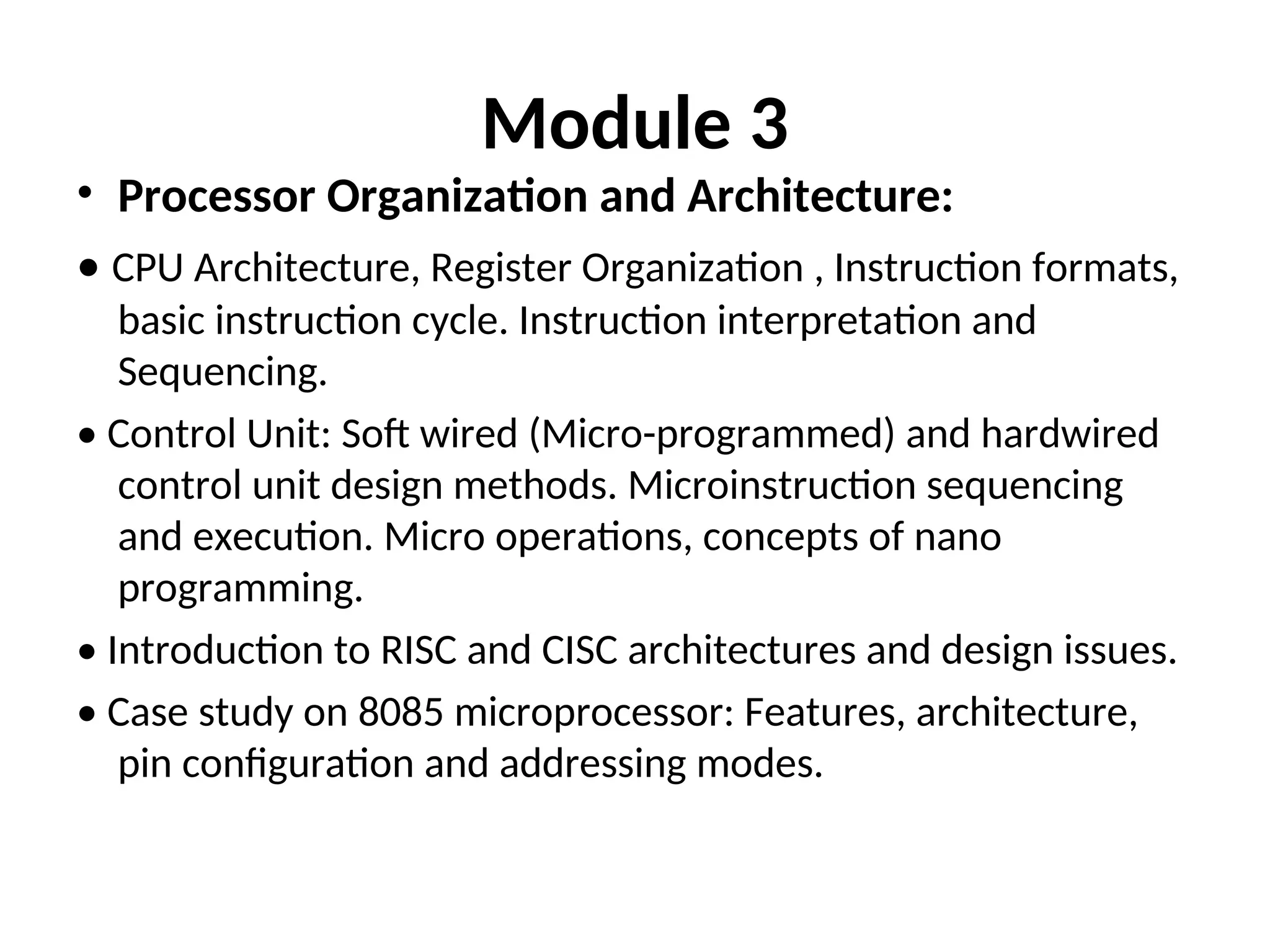 Module 3

• Processor Organization and Architecture:

• CPU Architecture, Register Organization , Instruction formats, basic instruction cycle. Instruction interpretation and Sequencing.

• Control Unit: Soft wired (Micro-programmed) and hardwired control unit design methods. Microinstruction sequencing and execution. Micro operations, concepts of nano programming.

• Introduction to RISC and CISC architectures and design issues.

• Case study on 8085 microprocessor: Features, architecture, pin configuration and addressing modes.